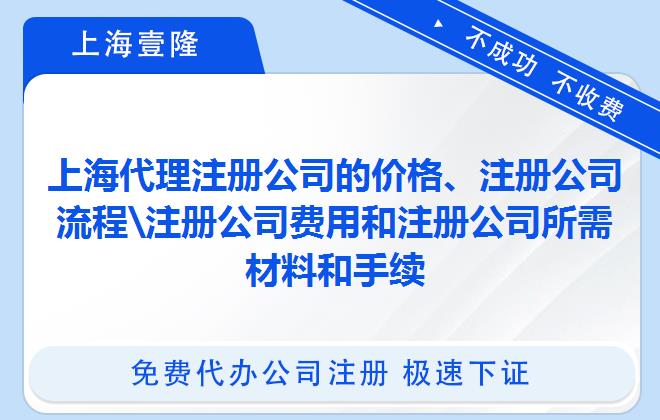 上海壹隆

不成功 不收费

上海代理注册公司的价格、注册公司流程\注册公司费用和注册公司所需材料和手续

免费代办公司注册 极速下证